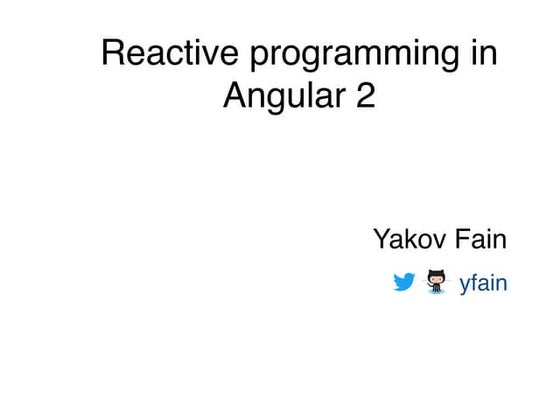 Reactive programming in Angular 2

Yakov Fain

yfain